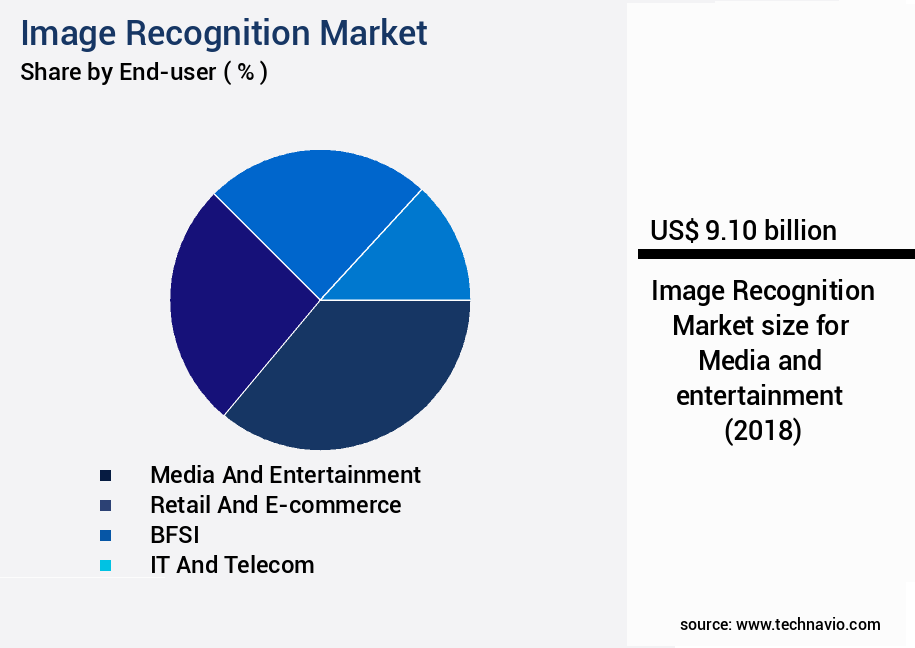 Image Recognition Market
Share by End-user ( % )

Media And Entertainment
Retail And E-commerce
BFSI
IT And Telecom

US$ 9.10 billion

Image Recognition Market size for Media and entertainment (2018)

source: www.technavio.com